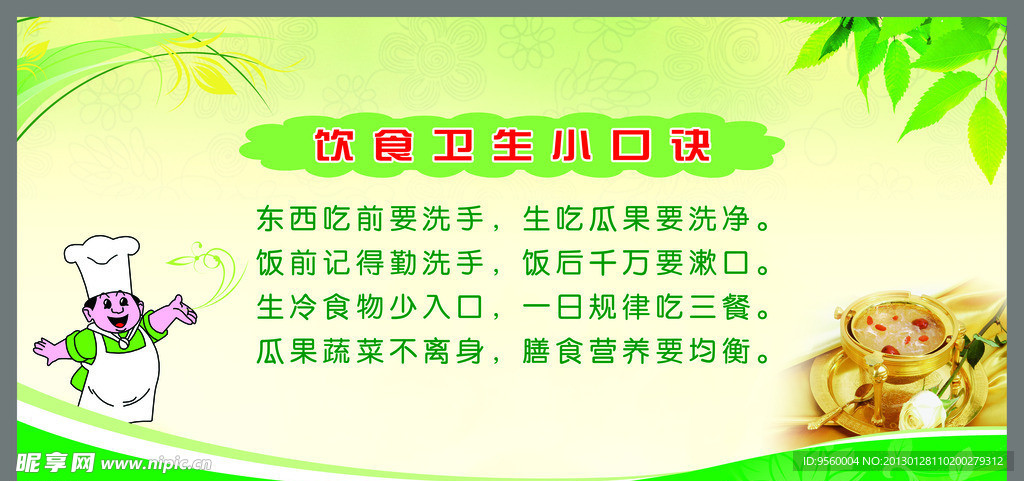 饮食卫生小口诀

东西吃前要洗手，生吃瓜果要洗净。
饭前记得勤洗手，饭后千万要漱口。
生冷食物少入口，一日规律吃三餐。
瓜果蔬菜不离身，膳食营养要均衡。

昵享网 www.nipic.cn

ID:9560004 NO:20130128110200279312